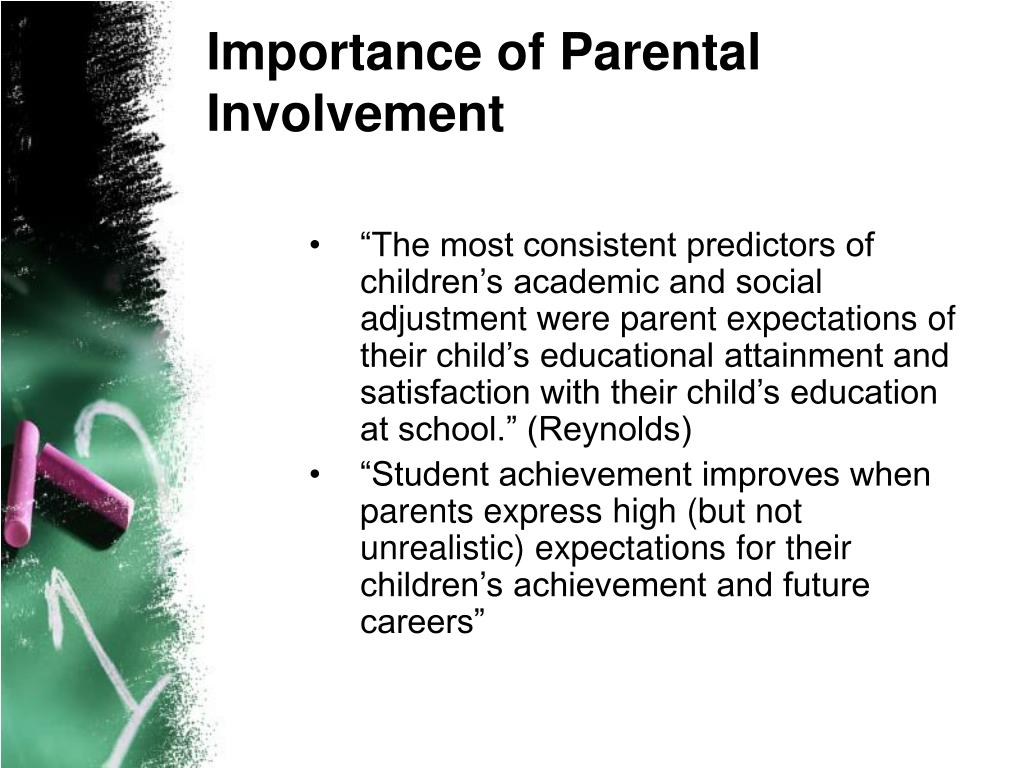 Importance of Parental Involvement

• “The most consistent predictors of children’s academic and social adjustment were parent expectations of their child’s educational attainment and satisfaction with their child’s education at school.” (Reynolds)

• “Student achievement improves when parents express high (but not unrealistic) expectations for their children’s achievement and future careers”